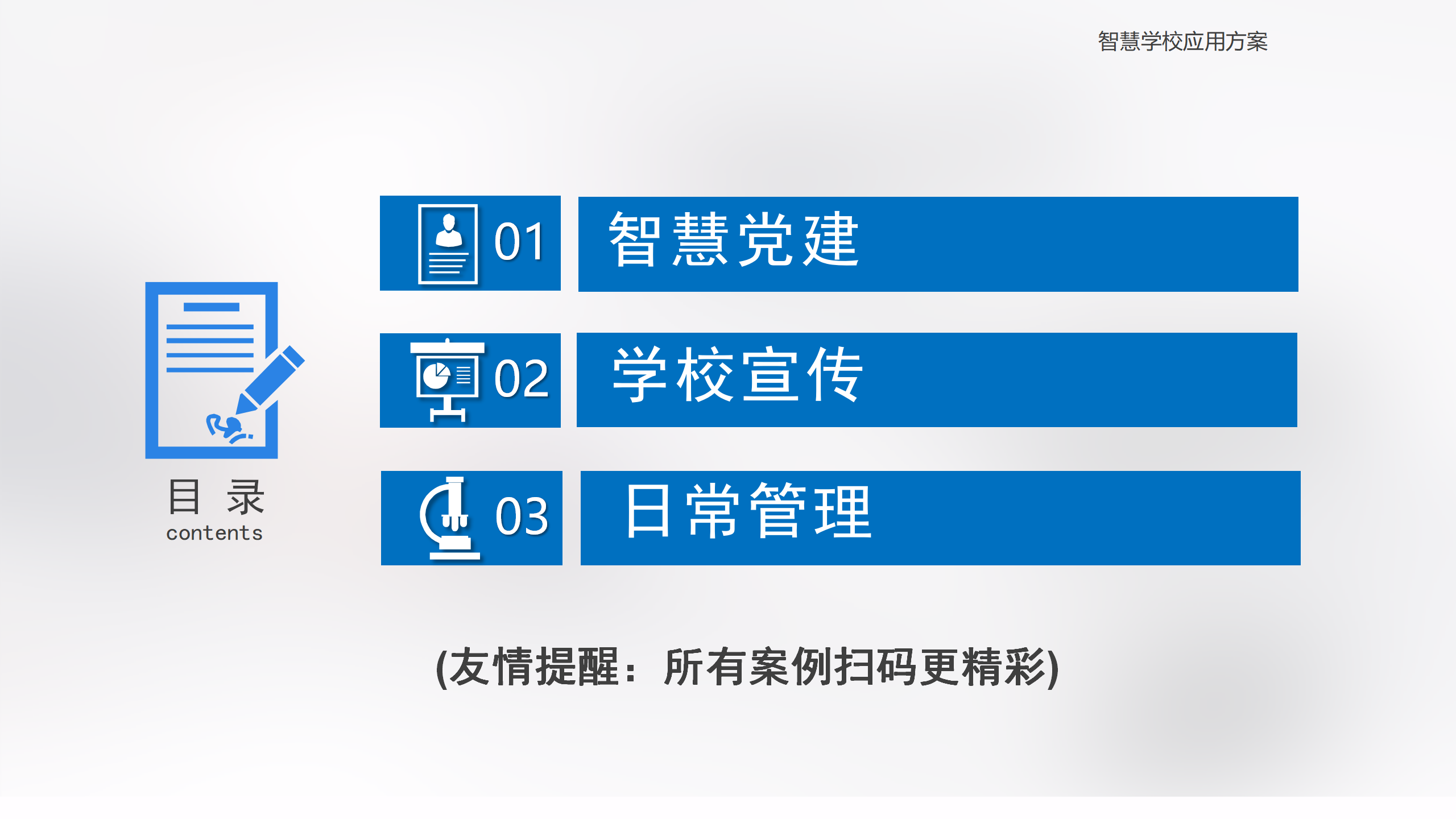 智慧学校应用方案

目 录
contents

01 智慧党建

02 学校宣传

03 日常管理

(友情提醒：所有案例扫码更精彩)